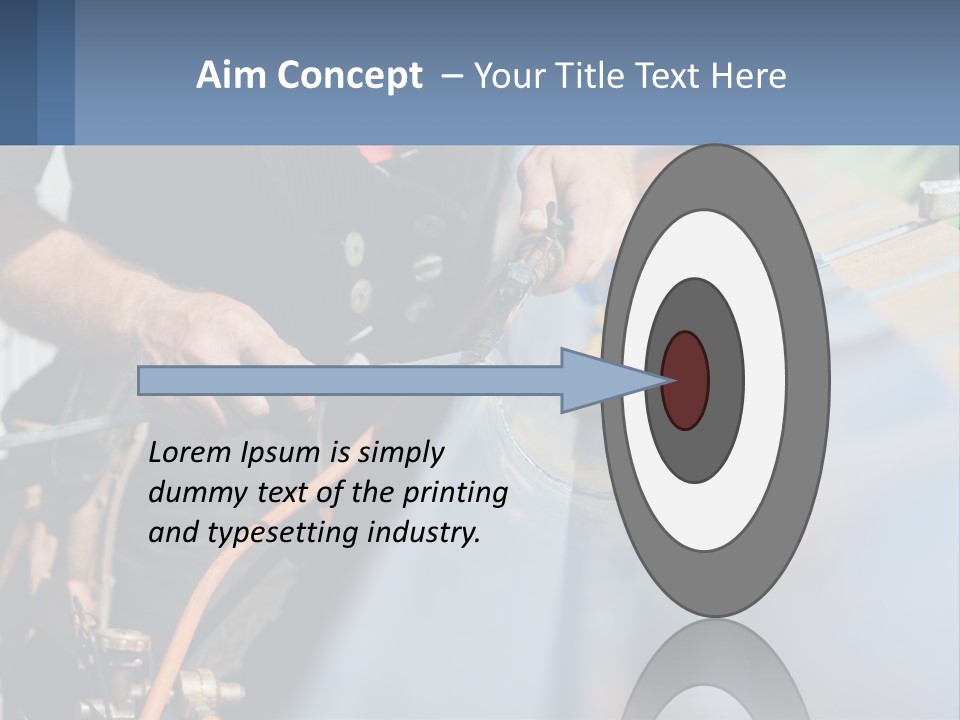 Aim Concept – Your Title Text Here

Lorem Ipsum is simply dummy text of the printing and typesetting industry.